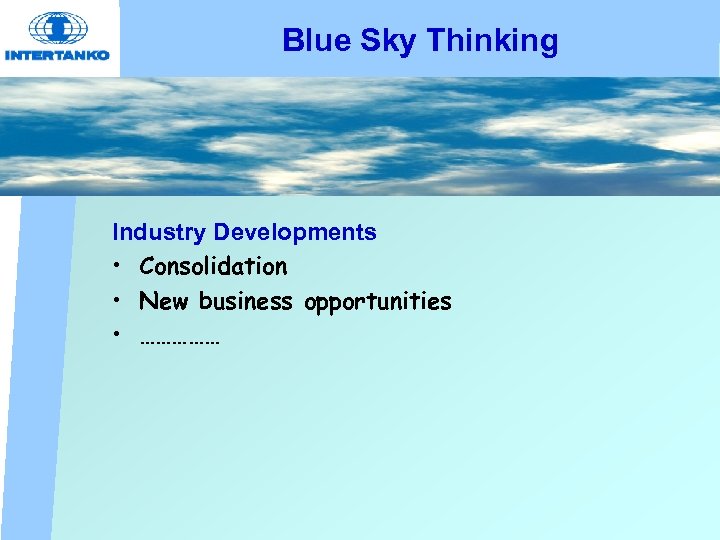 INTERTANKO

Blue Sky Thinking

Industry Developments
• Consolidation
• New business opportunities
• ……………